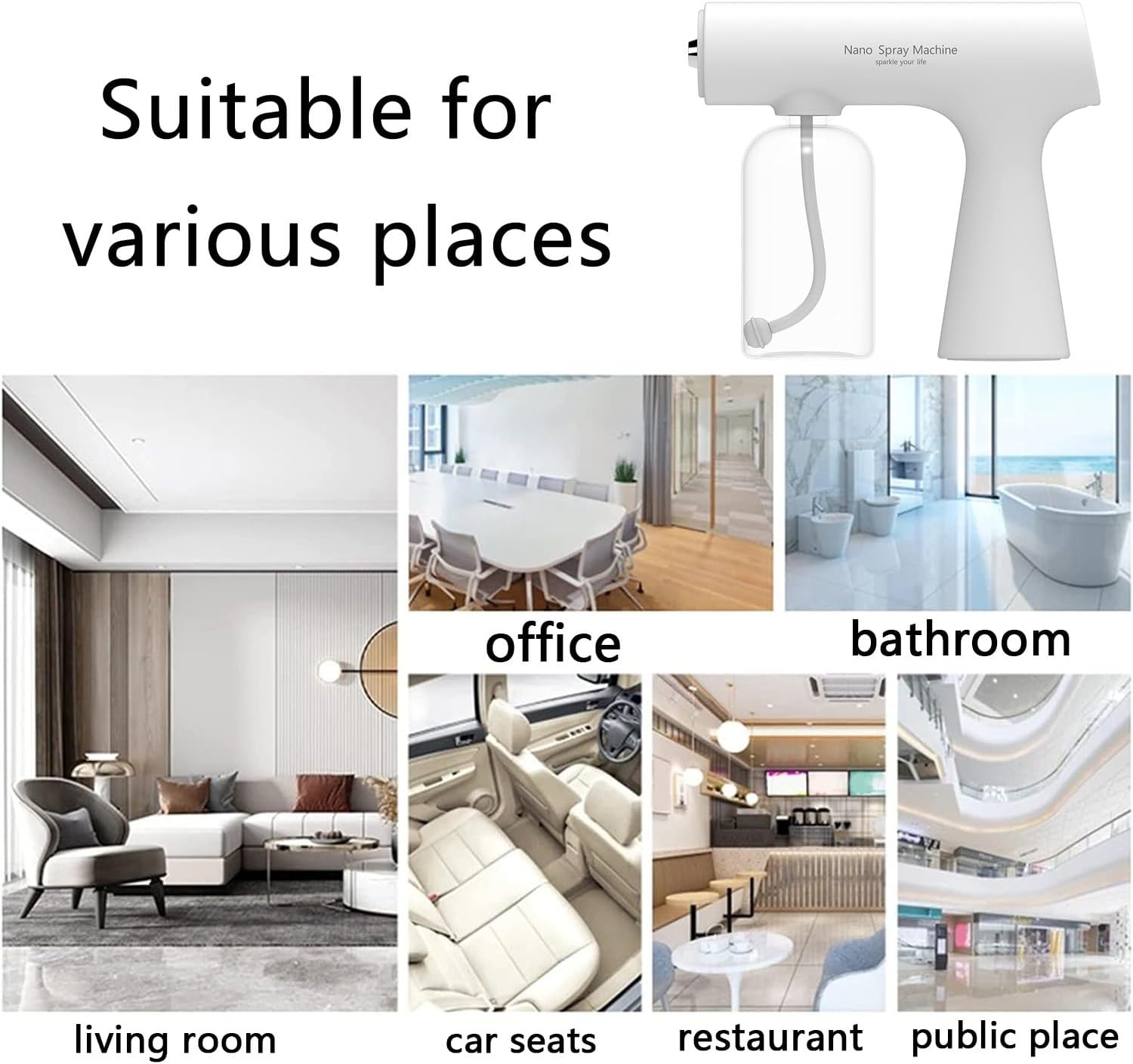 Suitable for various places

Nano Spray Machine
sparkle your life

office

bathroom

living room

car seats

restaurant

public place